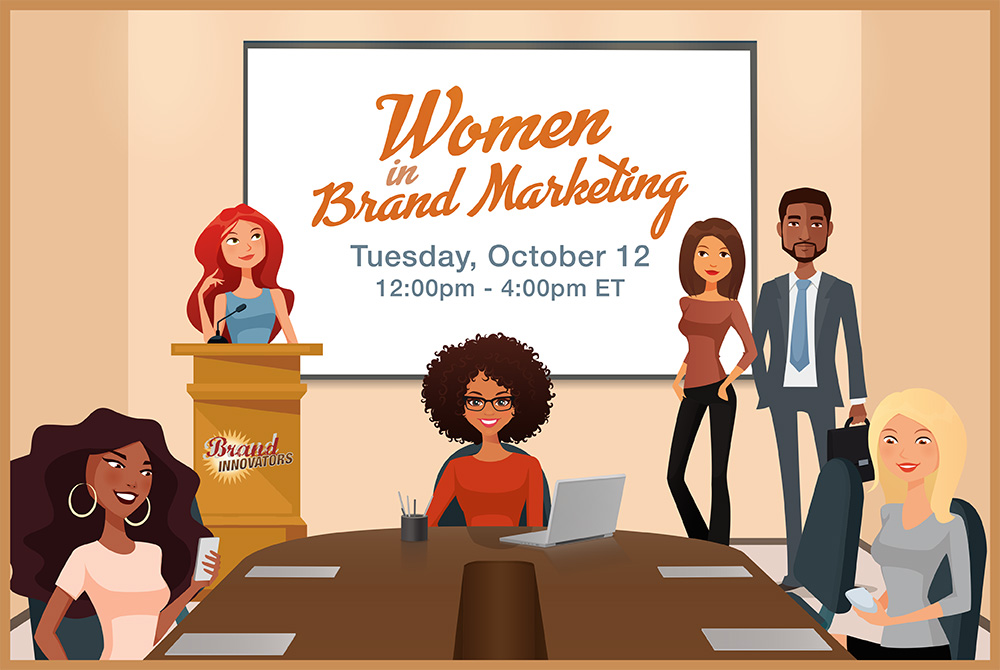 Women in Brand Marketing

Tuesday, October 12
12:00pm - 4:00pm ET

Brand INNOVATORS